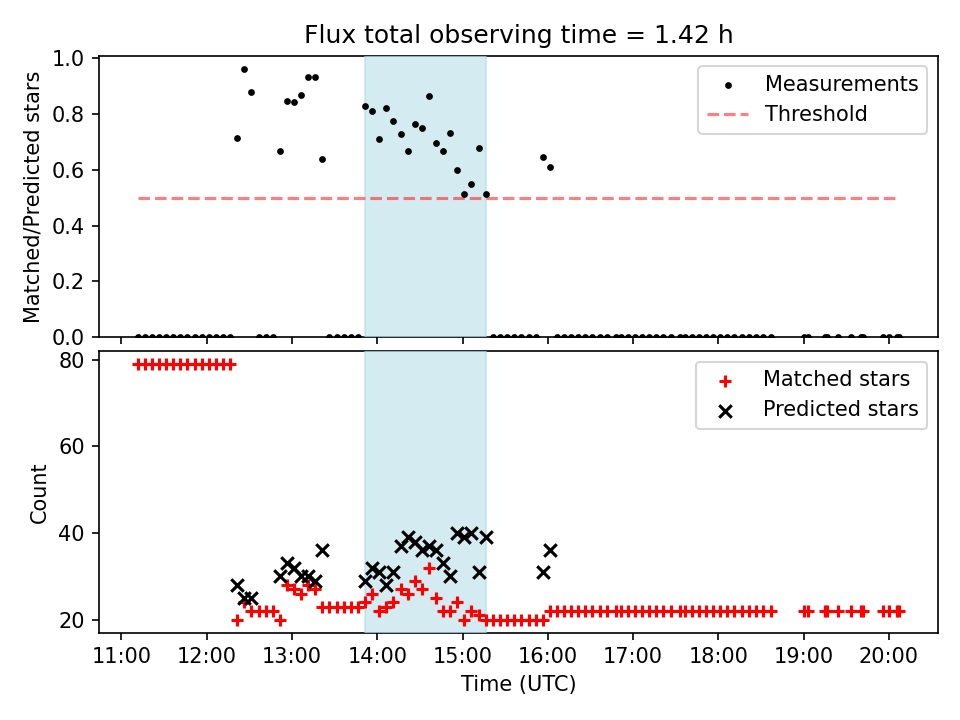 Flux total observing time = 1.42 h

Matched/Predicted stars

1.0
0.8
0.6
0.4
0.2
0.0

Measurements
Threshold

Count

80
60
40
20

Matched stars
Predicted stars

11:00 12:00 13:00 14:00 15:00 16:00 17:00 18:00 19:00 20:00

Time (UTC)